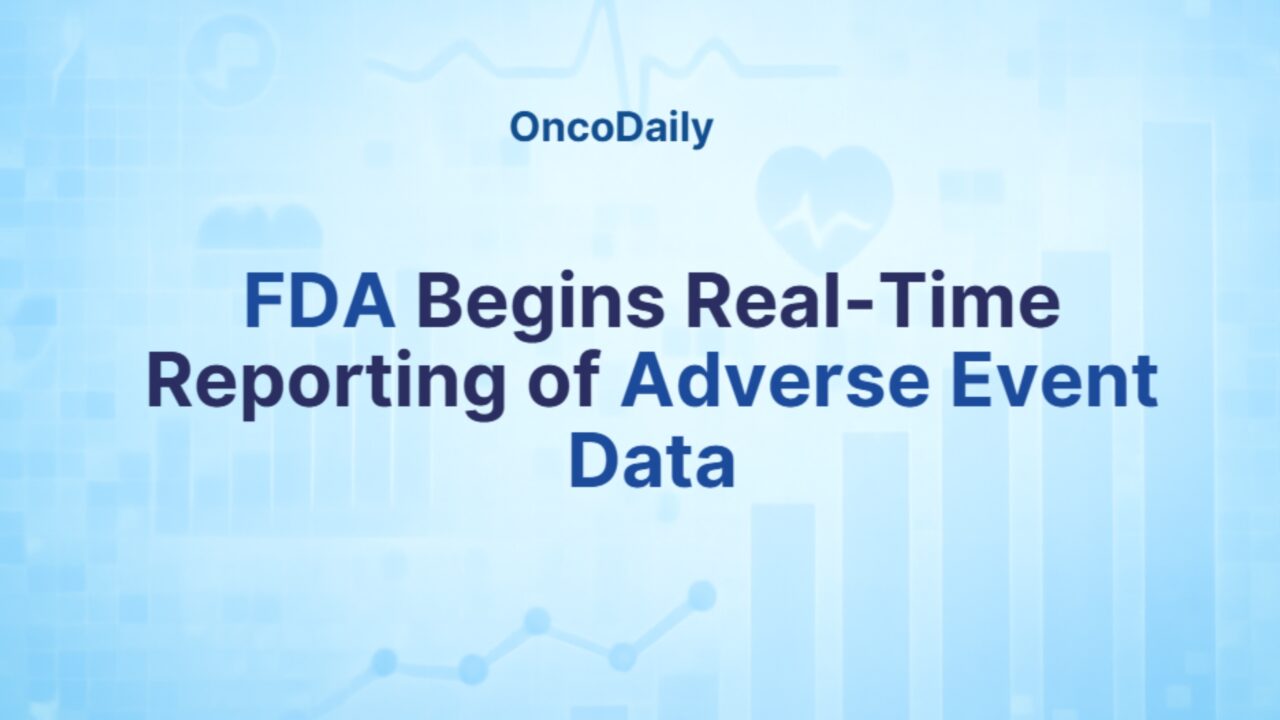 OncoDaily

FDA Begins Real-Time Reporting of Adverse Event Data